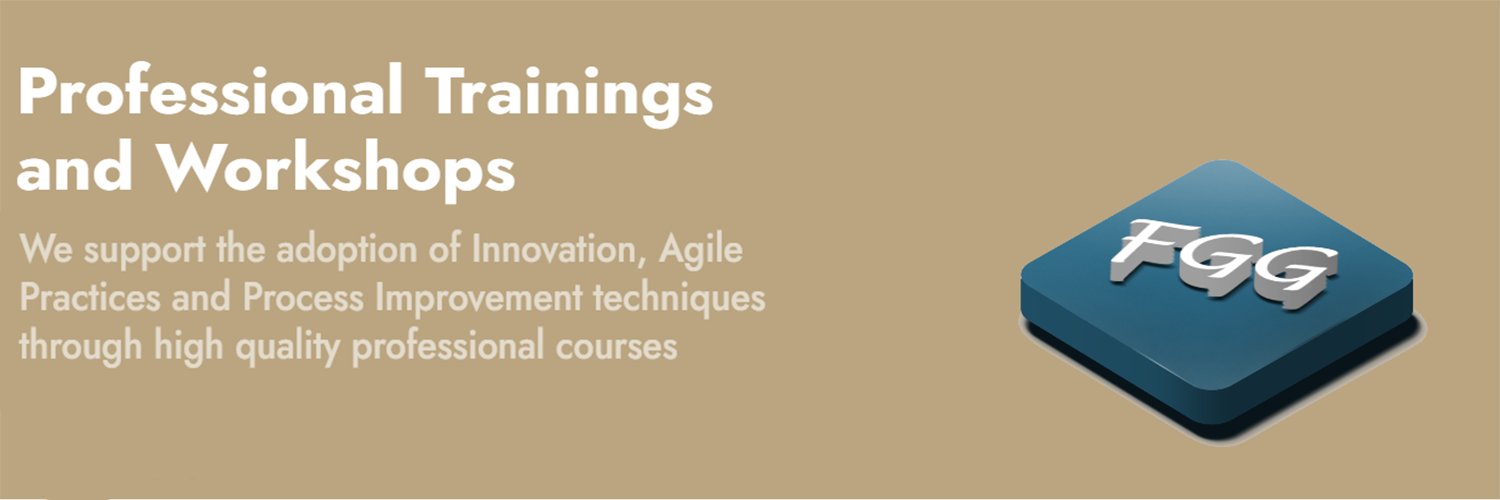 Professional Trainings and Workshops

We support the adoption of Innovation, Agile Practices and Process Improvement techniques through high quality professional courses

FGG